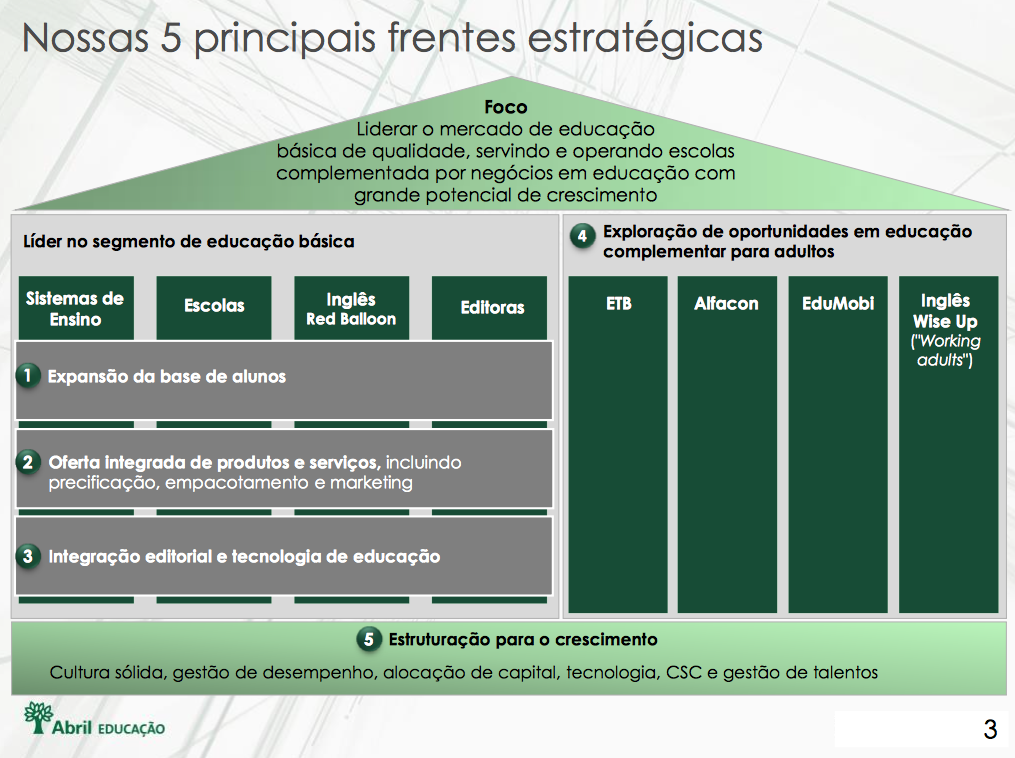 Nossas 5 principais frentes estratégicas

Foco
Liderar o mercado de educação básica de qualidade, servindo e operando escolas complementada por negócios em educação com grande potencial de crescimento

Líder no segmento de educação básica

Sistemas de Ensino

Escolas

Inglês Red Balloon

Editoras

1 Expansão da base de alunos

2 Oferta integrada de produtos e serviços, incluindo precificação, empacotamento e marketing

3 Integração editorial e tecnologia de educação

4 Exploração de oportunidades em educação complementar para adultos

ETB

Alfacon

EduMobi

Inglês Wise Up ("Working adults")

5 Estruturação para o crescimento

Cultura sólida, gestão de desempenho, alocação de capital, tecnologia, CSC e gestão de talentos

Abril EDUCAÇÃO

3